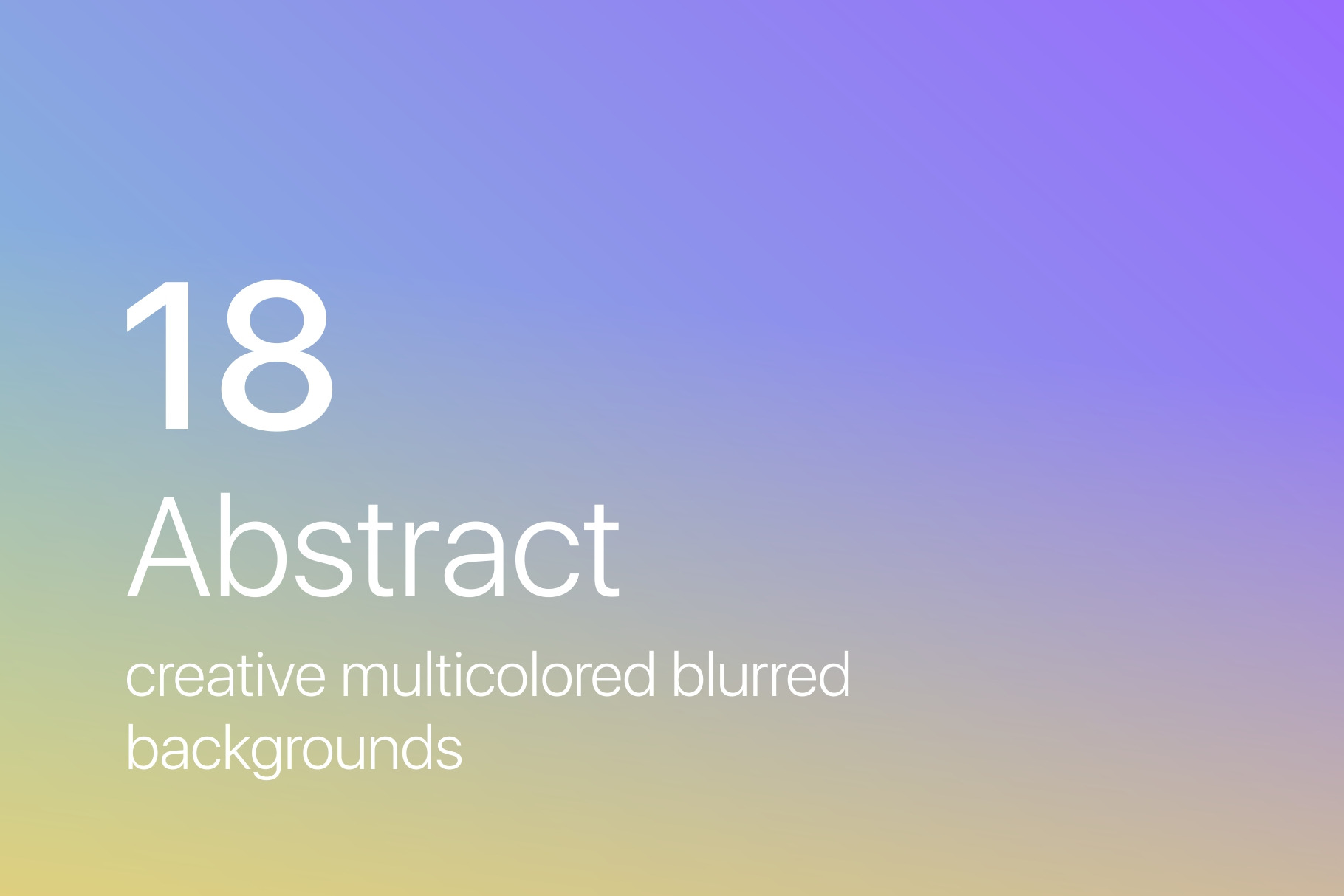 18
Abstract
creative multicolored blurred backgrounds